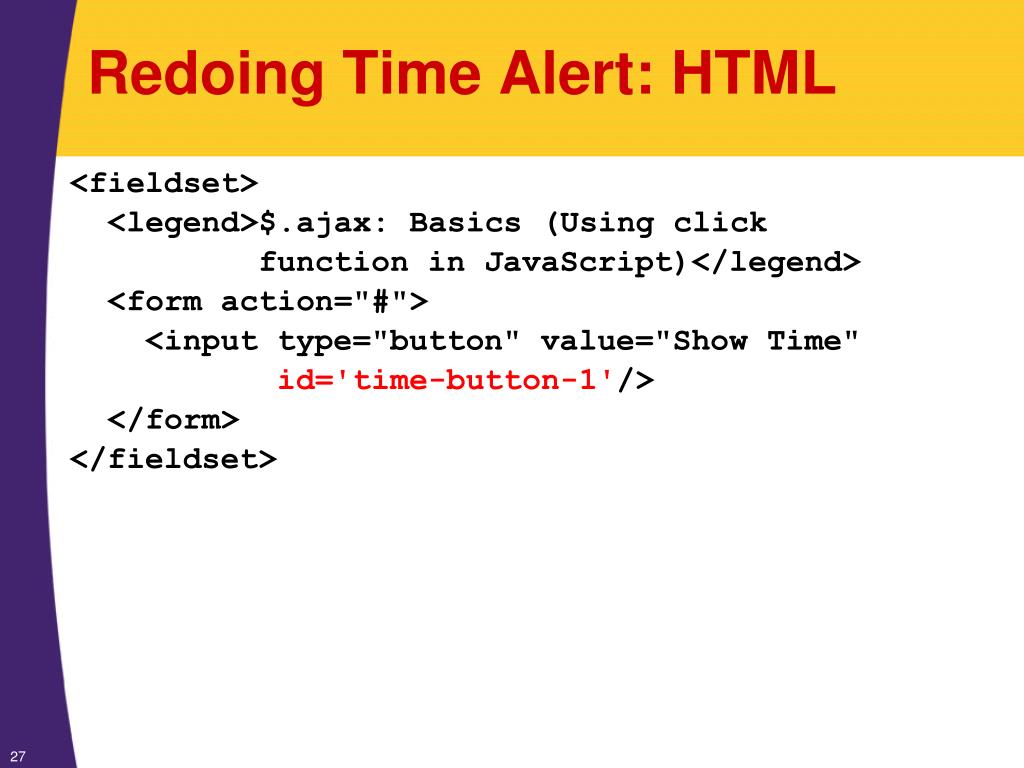 Redoing Time Alert: HTML

<fieldset>
  <legend>$.ajax: Basics (Using click
          function in JavaScript)</legend>
  <form action="#">
    <input type="button" value="Show Time"
           id='time-button-1'/>
  </form>
</fieldset>

27